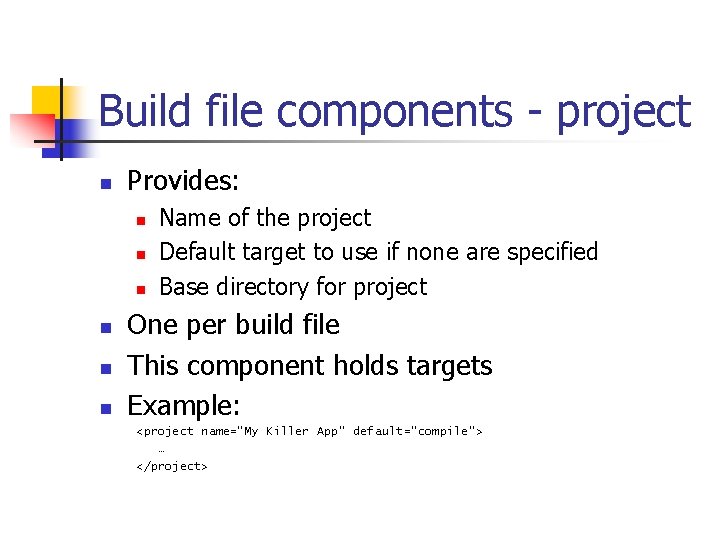 Build file components - project

- Provides:
  - Name of the project
  - Default target to use if none are specified
  - Base directory for project
- One per build file
- This component holds targets
- Example:

<project name="My Killer App" default="compile">
…
</project>